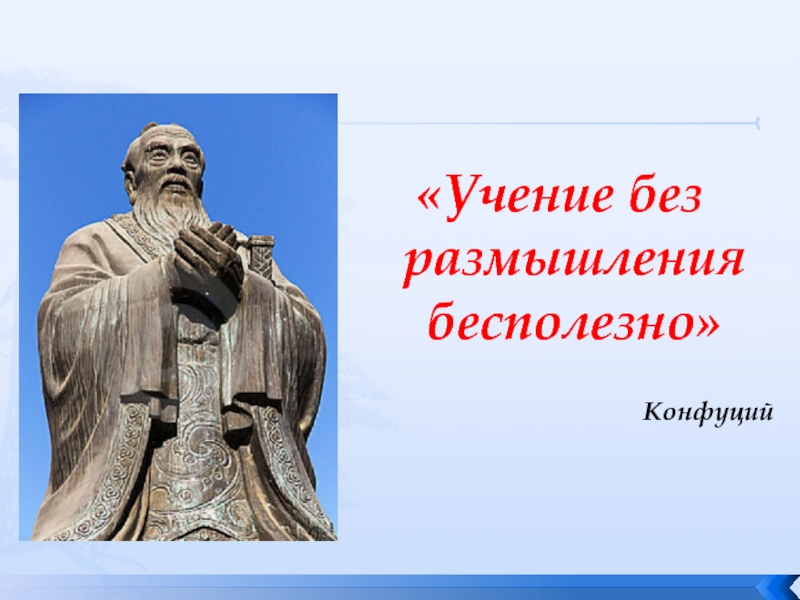 «Учение без размышления бесполезно»

Конфуций